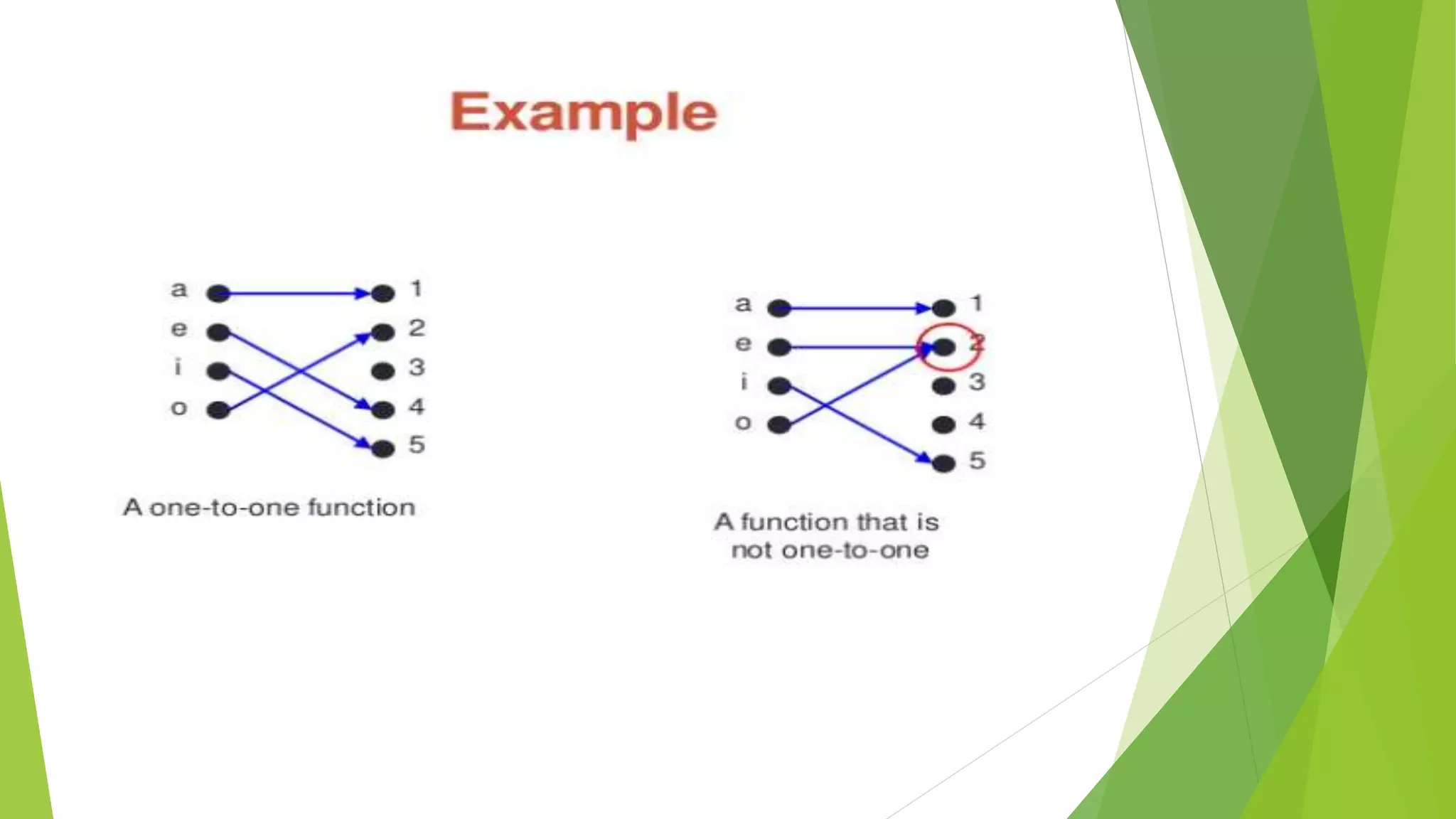 Example

a
e
i
o

1
2
3
4
5

A one-to-one function

a
e
i
o

1
2
3
4
5

A function that is not one-to-one